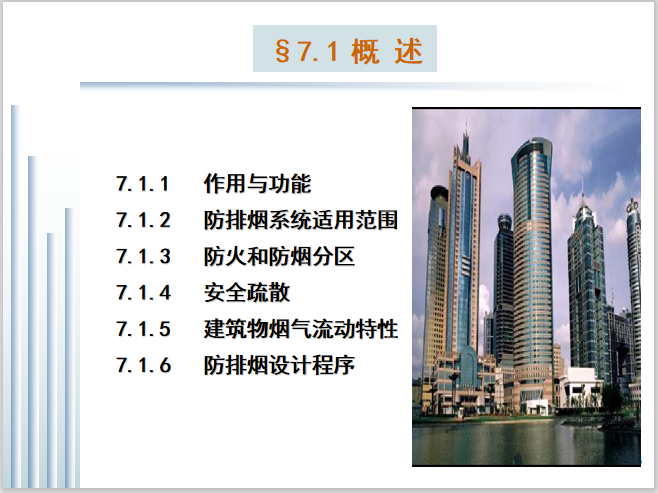 §7.1 概 述

7.1.1 作用与功能
7.1.2 防排烟系统适用范围
7.1.3 防火和防烟分区
7.1.4 安全疏散
7.1.5 建筑物烟气流动特性
7.1.6 防排烟设计程序